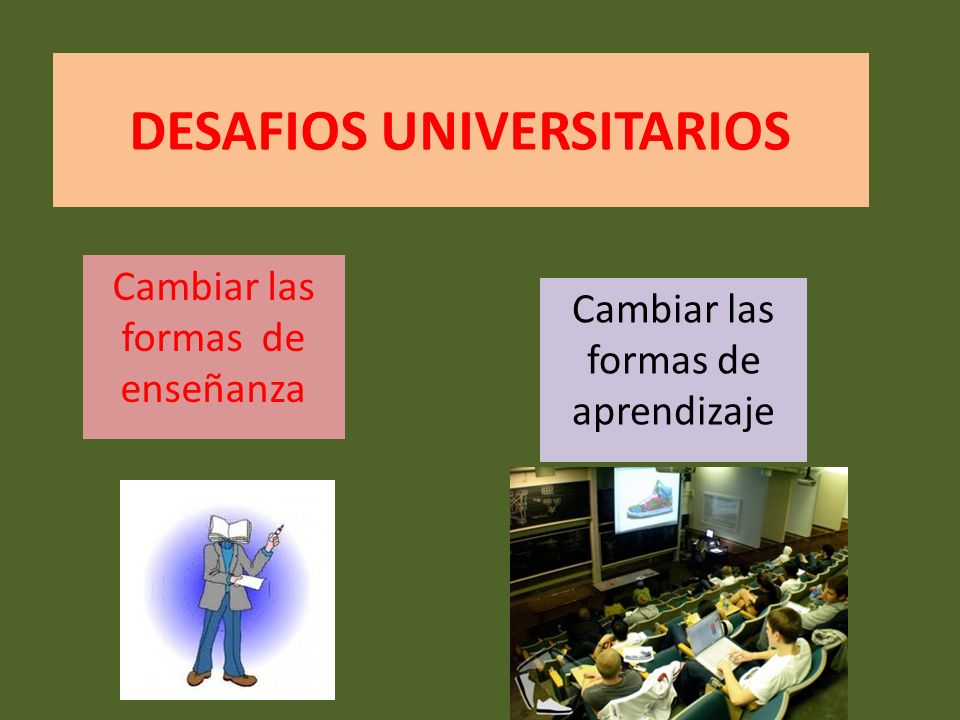 DESAFIOS UNIVERSITARIOS

Cambiar las formas de enseñanza

Cambiar las formas de aprendizaje